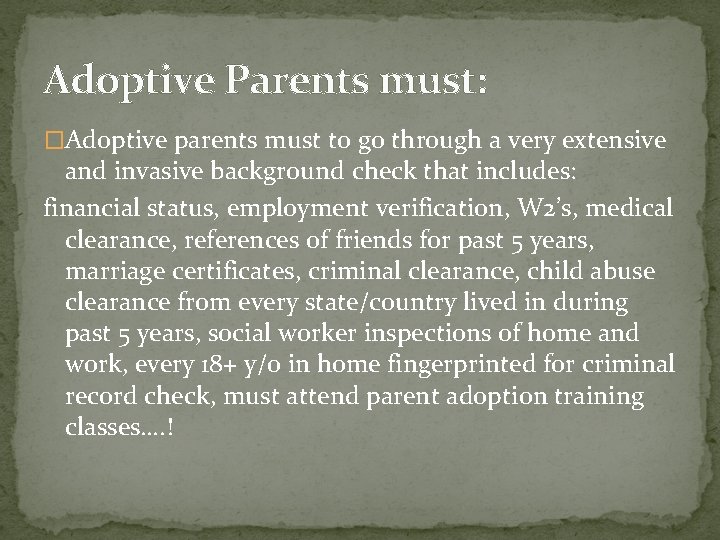 Adoptive Parents must:

□Adoptive parents must to go through a very extensive and invasive background check that includes:

financial status, employment verification, W2's, medical clearance, references of friends for past 5 years, marriage certificates, criminal clearance, child abuse clearance from every state/country lived in during past 5 years, social worker inspections of home and work, every 18+ y/o in home fingerprinted for criminal record check, must attend parent adoption training classes….!